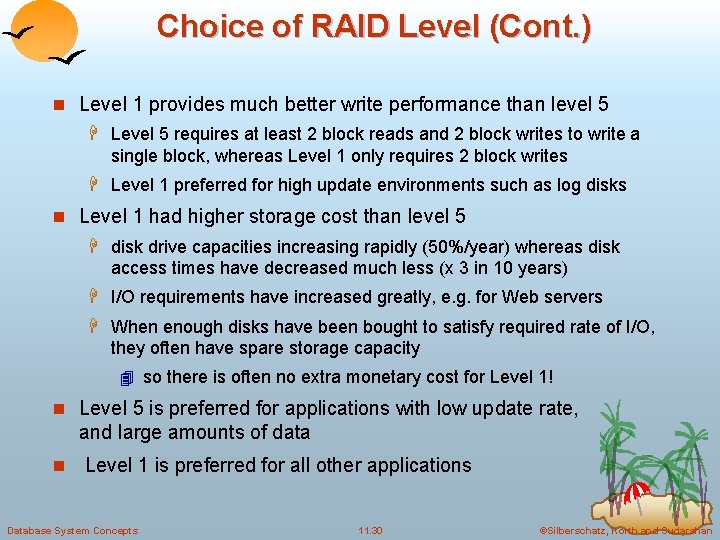 Choice of RAID Level (Cont.)

Level 1 provides much better write performance than level 5

Level 5 requires at least 2 block reads and 2 block writes to write a single block, whereas Level 1 only requires 2 block writes

Level 1 preferred for high update environments such as log disks

Level 1 had higher storage cost than level 5

disk drive capacities increasing rapidly (50%/year) whereas disk access times have decreased much less (x 3 in 10 years)

I/O requirements have increased greatly, e.g. for Web servers

When enough disks have been bought to satisfy required rate of I/O, they often have spare storage capacity

so there is often no extra monetary cost for Level 1!

Level 5 is preferred for applications with low update rate, and large amounts of data

Level 1 is preferred for all other applications

Database System Concepts

11.30

©Silberschatz, Korth and Sudarshan